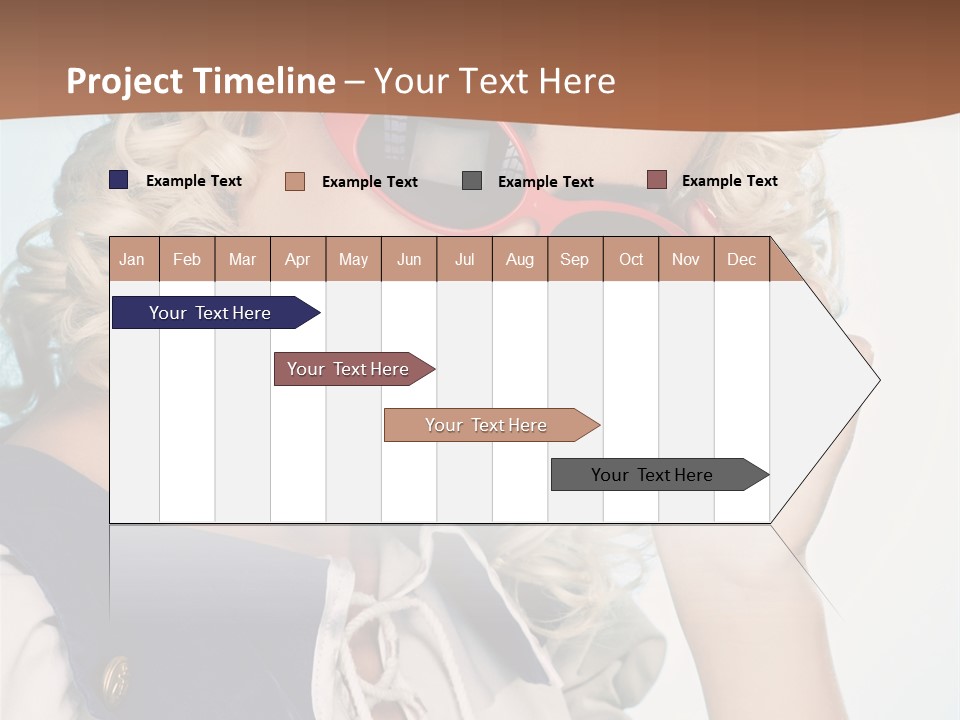 Project Timeline – Your Text Here

Example Text Example Text Example Text Example Text

| Jan | Feb | Mar | Apr | May | Jun | Jul | Aug | Sep | Oct | Nov | Dec |
|---|---|---|---|---|---|---|---|---|---|---|---|

Your Text Here

Your Text Here

Your Text Here

Your Text Here